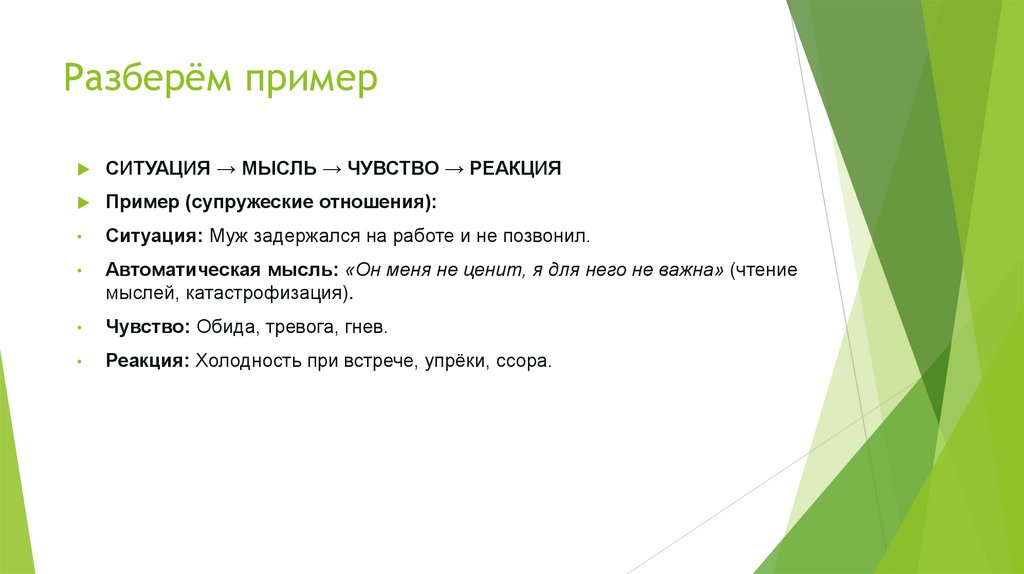 Разберём пример

СИТУАЦИЯ → МЫСЛЬ → ЧУВСТВО → РЕАКЦИЯ

Пример (супружеские отношения):

Ситуация: Муж задержался на работе и не позвонил.

Автоматическая мысль: «Он меня не ценит, я для него не важна» (чтение мыслей, катастрофизация).

Чувство: Обида, тревога, гнев.

Реакция: Холодность при встрече, упрёки, ссора.